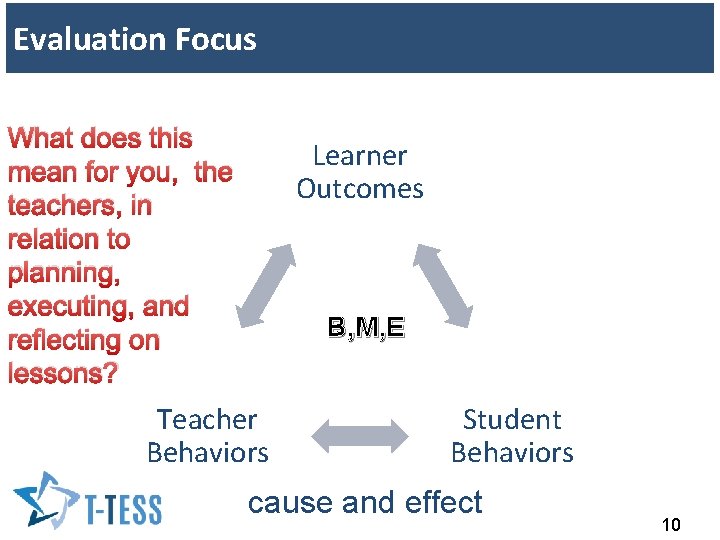 Evaluation Focus

What does this mean for you, the teachers, in relation to planning, executing, and reflecting on lessons?

Learner Outcomes

B,M,E

Teacher Behaviors

Student Behaviors

T-TESS

cause and effect

10